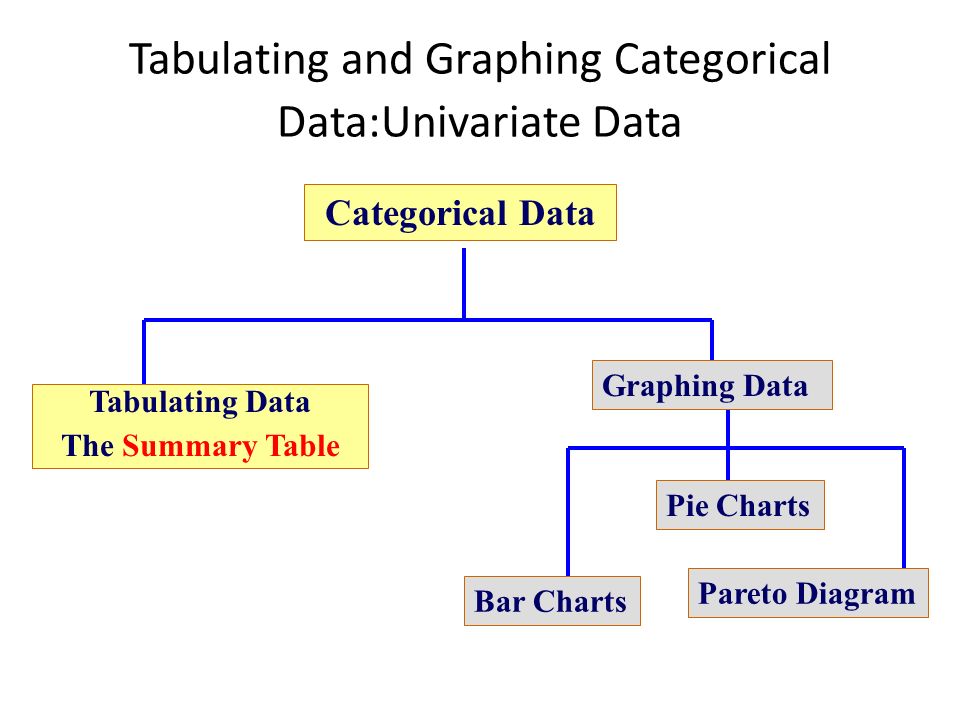 Tabulating and Graphing Categorical Data:Univariate Data

Categorical Data

Tabulating Data
The Summary Table

Graphing Data

Pie Charts

Bar Charts

Pareto Diagram